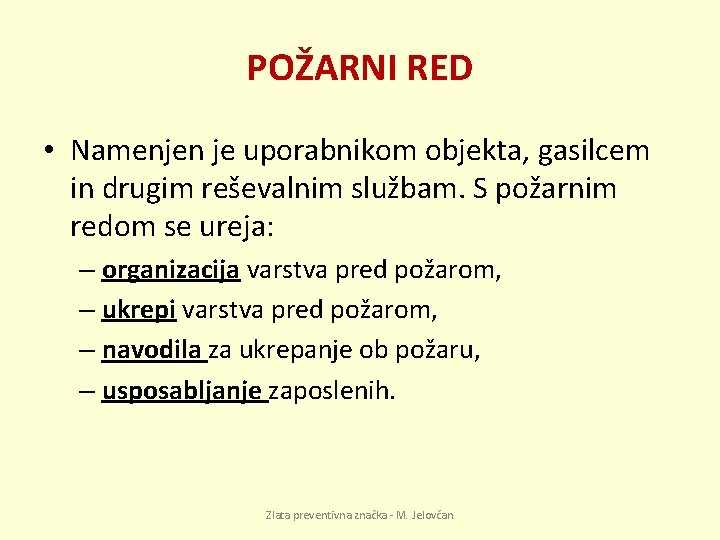 POŽARNI RED

• Namenjen je uporabnikom objekta, gasilcem in drugim reševalnim službam. S požarnim redom se ureja:

– organizacija varstva pred požarom,

– ukrepi varstva pred požarom,

– navodila za ukrepanje ob požaru,

– usposabljanje zaposlenih.

Zlata preventivna značka - M. Jelovčan